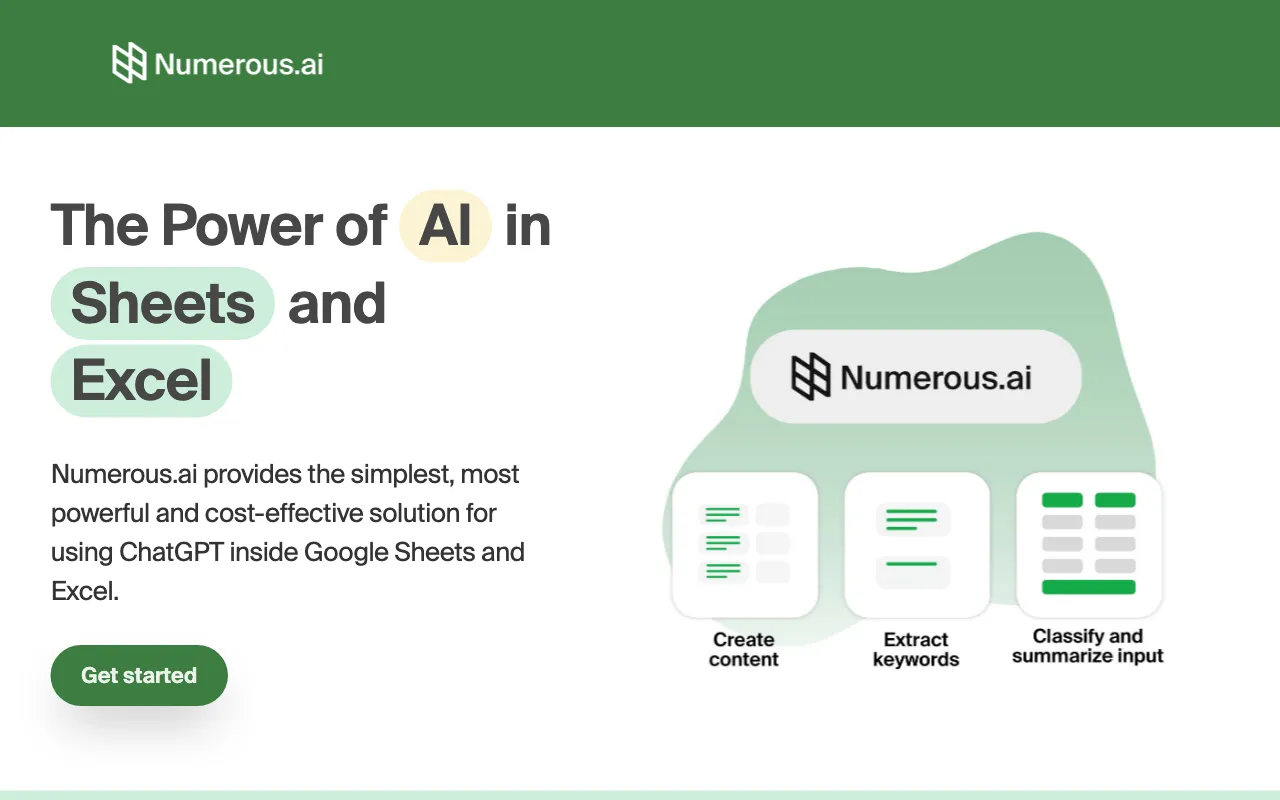 Numerous.ai

The Power of AI in Sheets and Excel

Numerous.ai provides the simplest, most powerful and cost-effective solution for using ChatGPT inside Google Sheets and Excel.

Get started

Numerous.ai

Create content

Extract keywords

Classify and summarize input